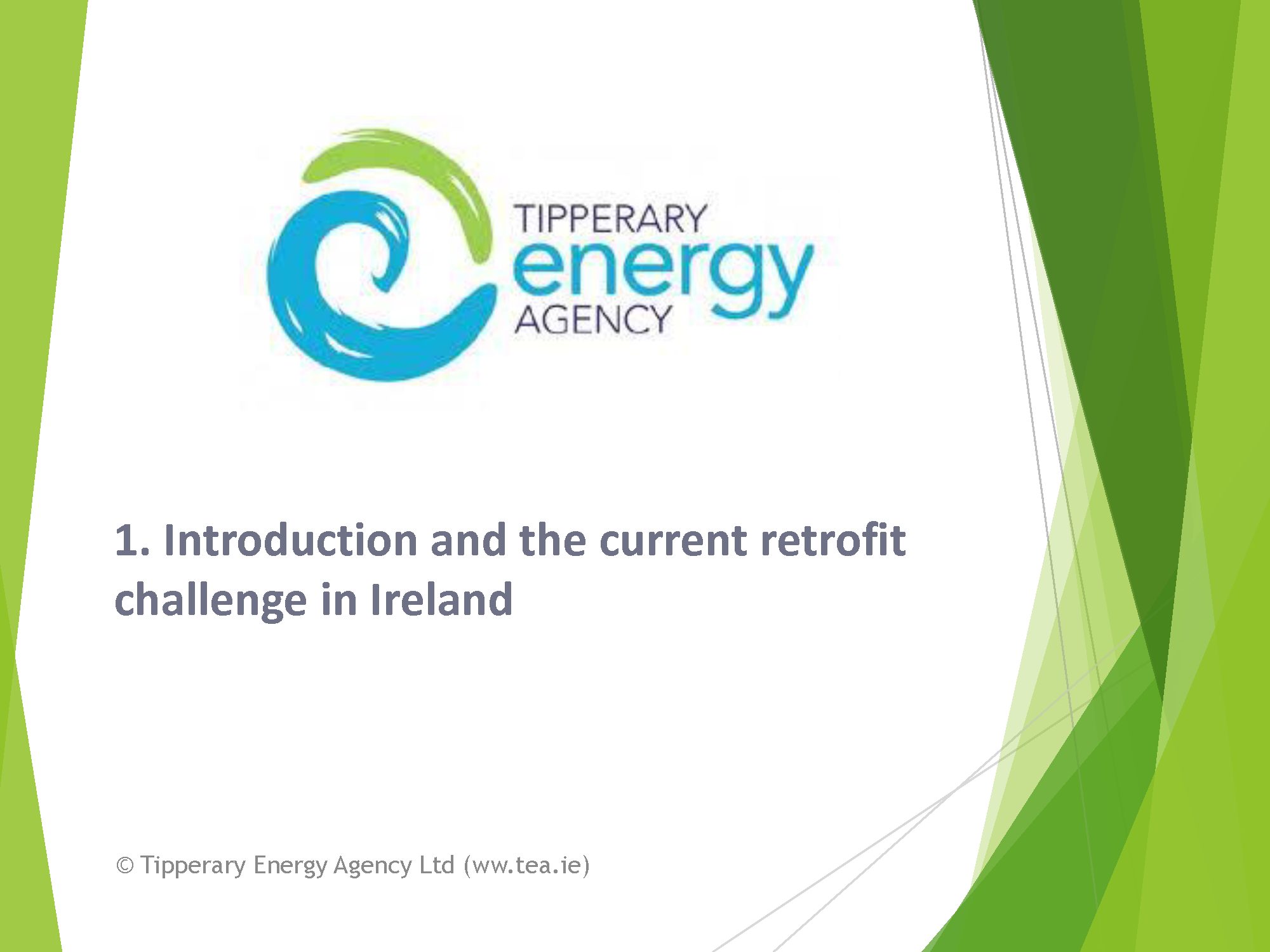 TIPPERARY
energy
AGENCY

1. Introduction and the current retrofit challenge in Ireland

© Tipperary Energy Agency Ltd (ww.tea.ie)